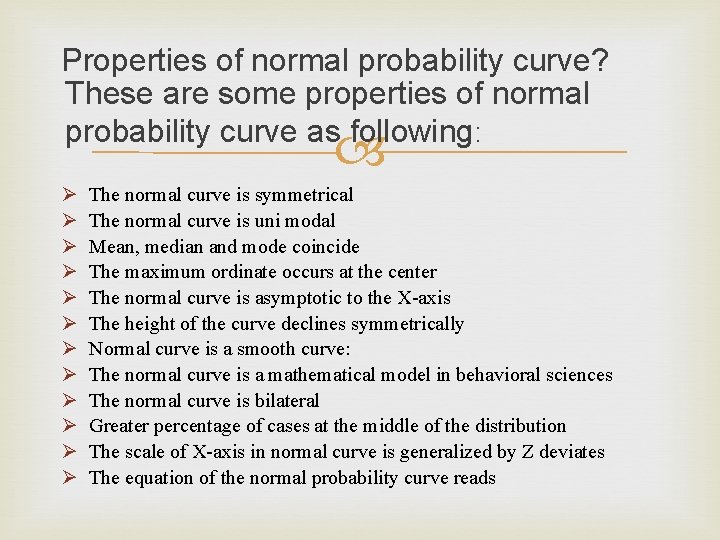 Properties of normal probability curve? These are some properties of normal probability curve as following:

➢ The normal curve is symmetrical
➢ The normal curve is uni modal
➢ Mean, median and mode coincide
➢ The maximum ordinate occurs at the center
➢ The normal curve is asymptotic to the X-axis
➢ The height of the curve declines symmetrically
➢ Normal curve is a smooth curve:
➢ The normal curve is a mathematical model in behavioral sciences
➢ The normal curve is bilateral
➢ Greater percentage of cases at the middle of the distribution
➢ The scale of X-axis in normal curve is generalized by Z deviates
➢ The equation of the normal probability curve reads